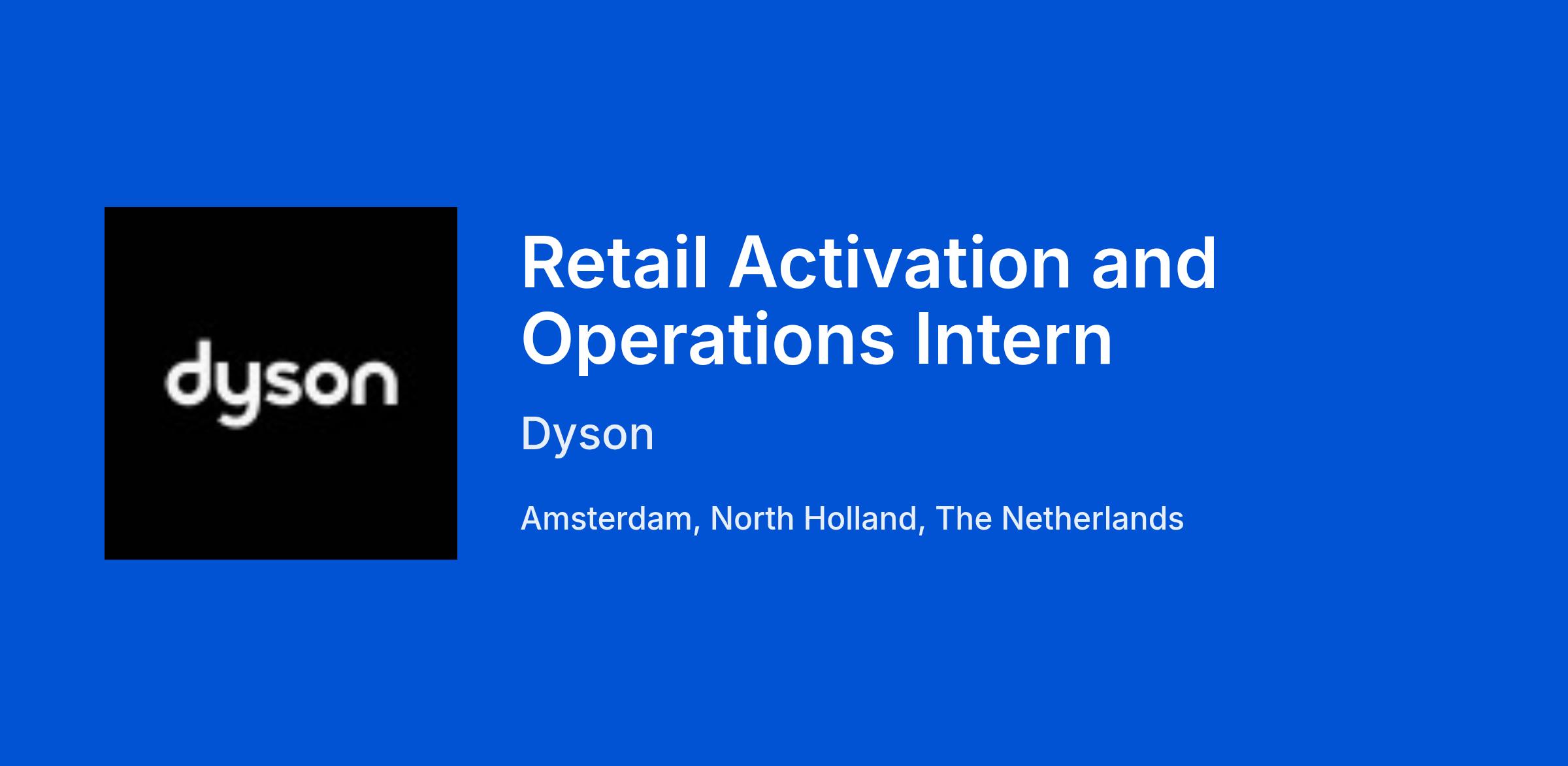 dyson

Retail Activation and Operations Intern

Dyson

Amsterdam, North Holland, The Netherlands